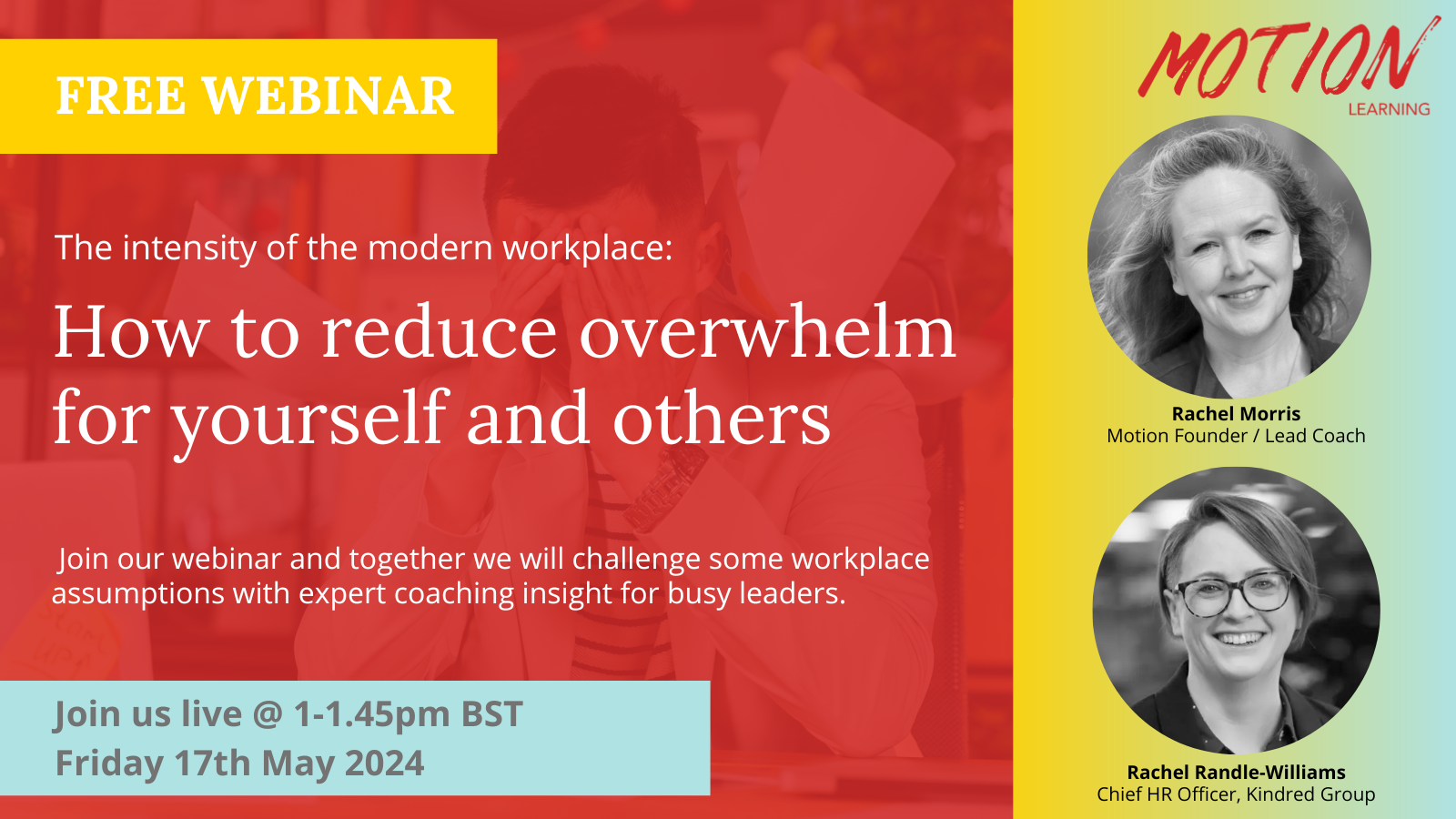 FREE WEBINAR

The intensity of the modern workplace:

How to reduce overwhelm for yourself and others

Join our webinar and together we will challenge some workplace assumptions with expert coaching insight for busy leaders.

Join us live @ 1-1.45pm BST
Friday 17th May 2024

MOTION
LEARNING

Rachel Morris
Motion Founder / Lead Coach

Rachel Randle-Williams
Chief HR Officer, Kindred Group